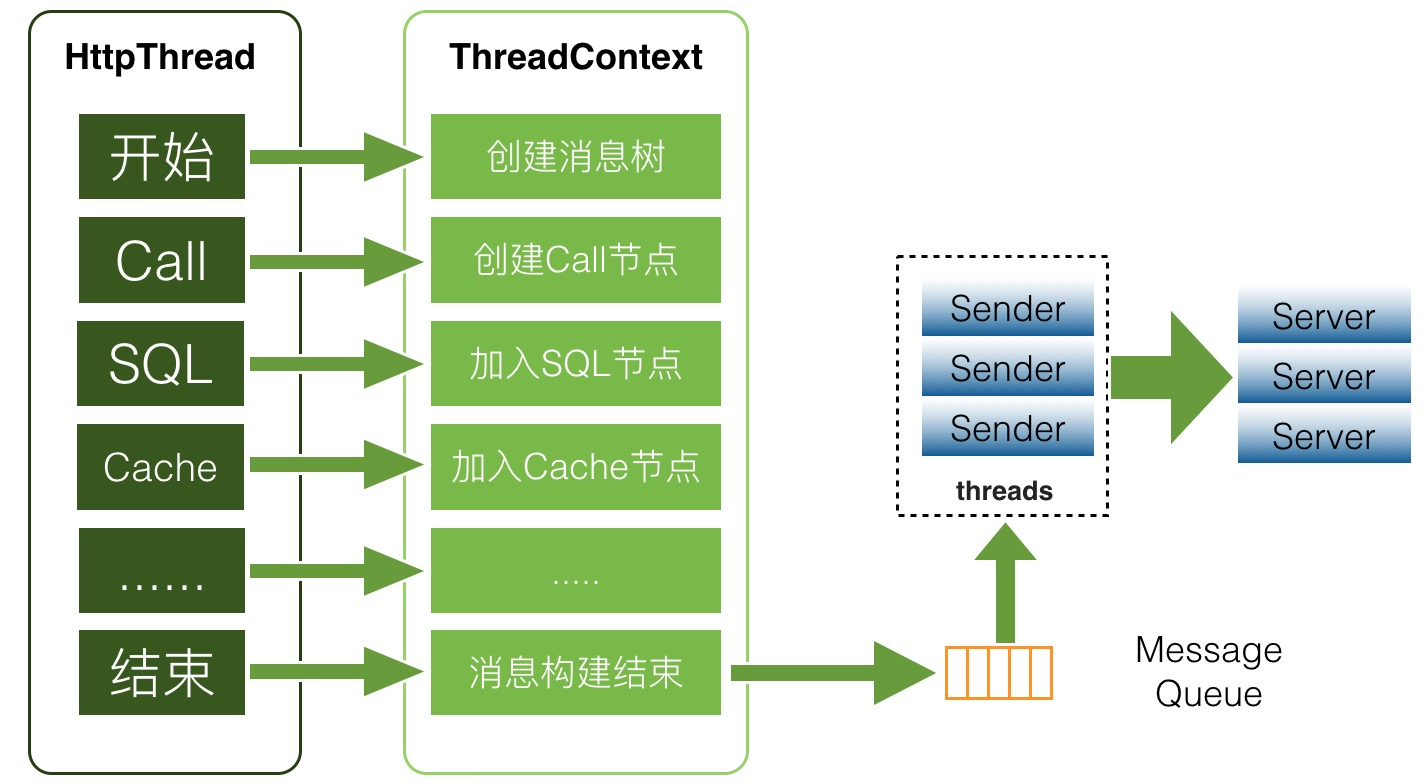 HttpThread

开始

Call

SQL

Cache

……

结束

ThreadContext

创建消息树

创建Call节点

加入SQL节点

加入Cache节点

.....

消息构建结束

Sender
Sender
Sender
threads

Server
Server
Server

Message Queue